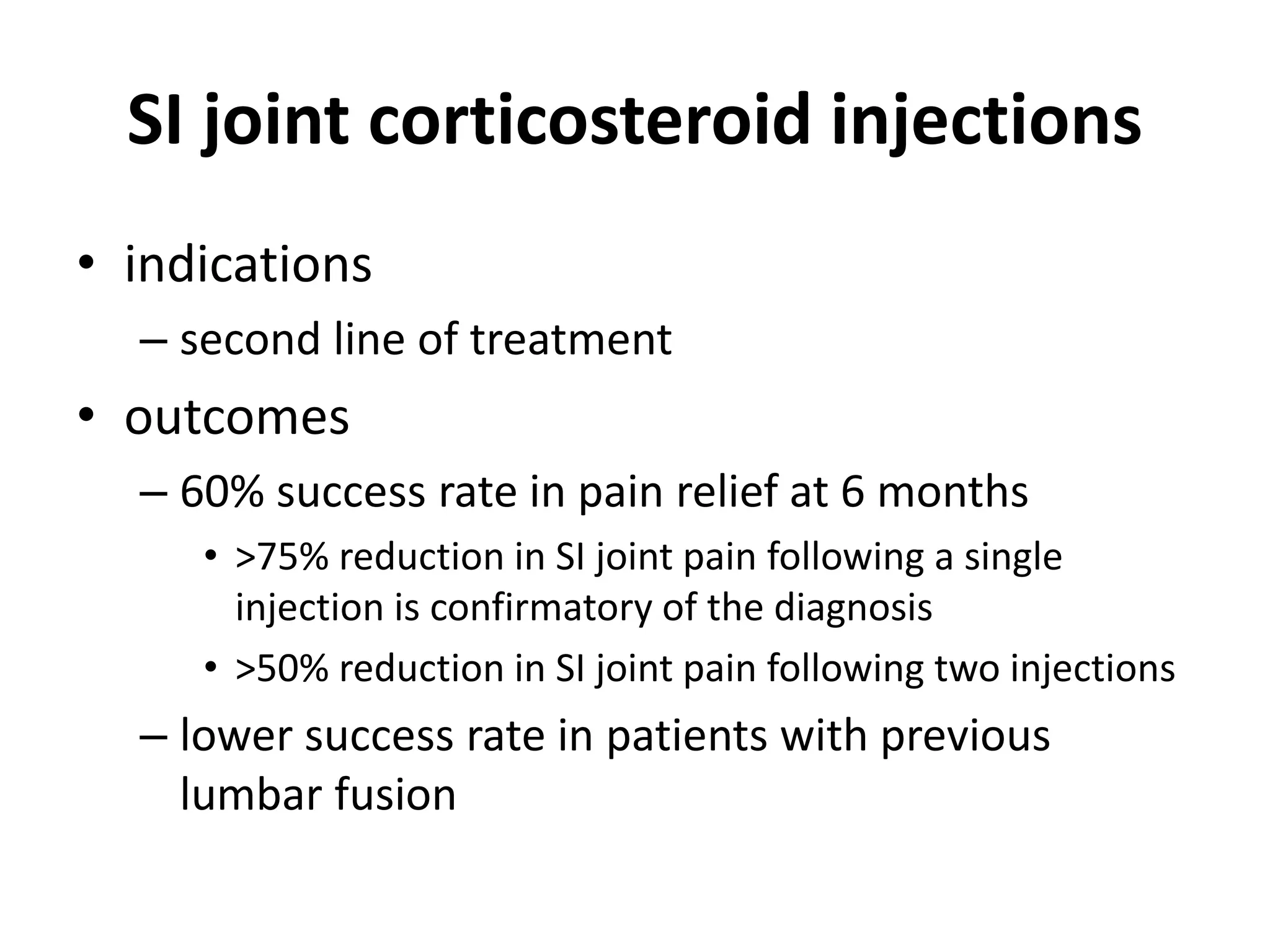 SI joint corticosteroid injections

• indications
– second line of treatment
• outcomes
– 60% success rate in pain relief at 6 months
• >75% reduction in SI joint pain following a single injection is confirmatory of the diagnosis
• >50% reduction in SI joint pain following two injections
– lower success rate in patients with previous lumbar fusion